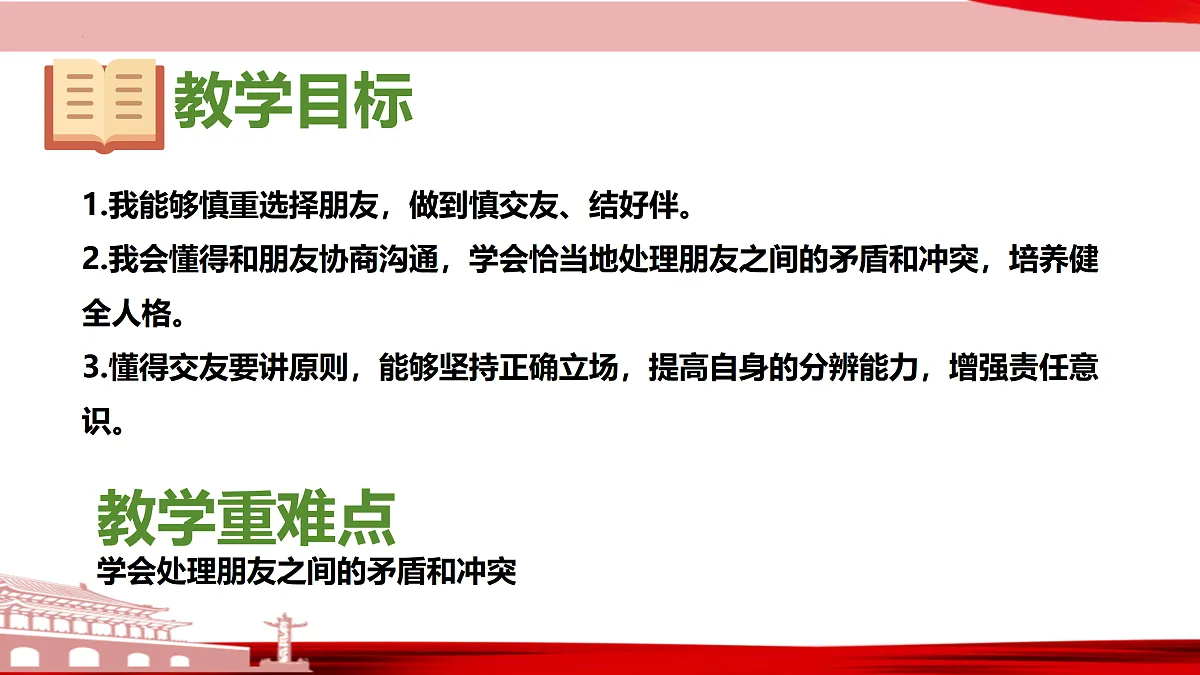 教学目标

1.我能够慎重选择朋友，做到慎交友、结好伴。

2.我会懂得和朋友协商沟通，学会恰当地处理朋友之间的矛盾和冲突，培养健全人格。

3.懂得交友要讲原则，能够坚持正确立场，提高自身的分辨能力，增强责任意识。

教学重难点

学会处理朋友之间的矛盾和冲突